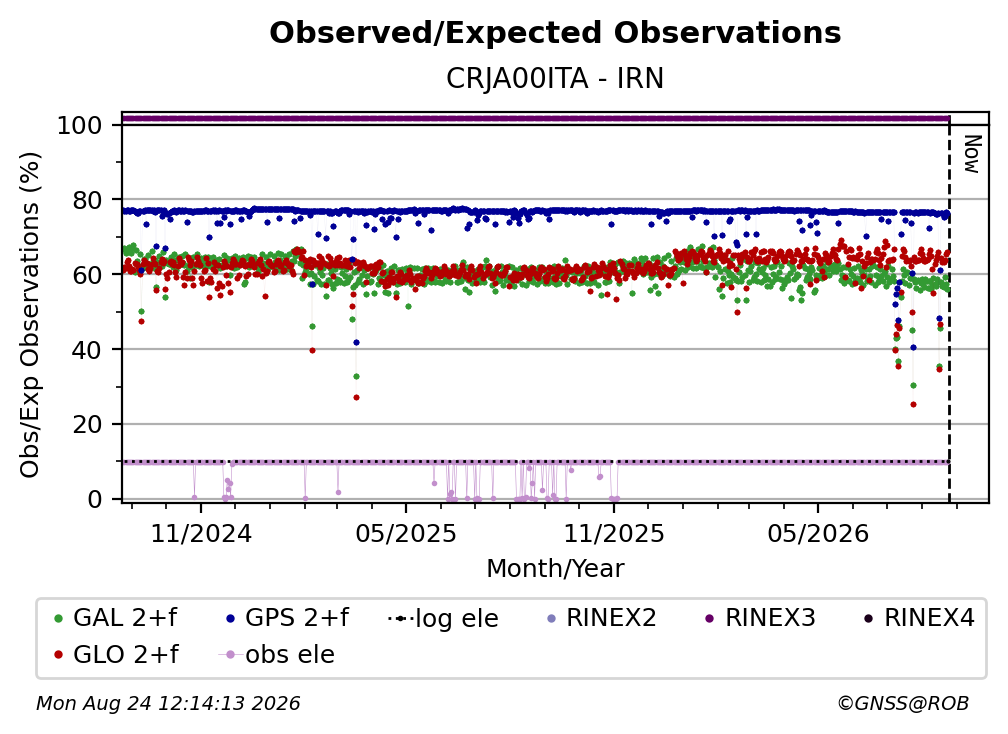 Observed/Expected Observations
CRJA00ITA - IRN

Obs/Exp Observations (%)

100
80
60
40
20
0

Now

11/2024
05/2025
11/2025
05/2026

Month/Year

GAL 2+f
GPS 2+f
log ele
RINEX2
RINEX3
RINEX4
GLO 2+f
obs ele

Mon Aug 24 12:14:13 2026
©GNSS@ROB